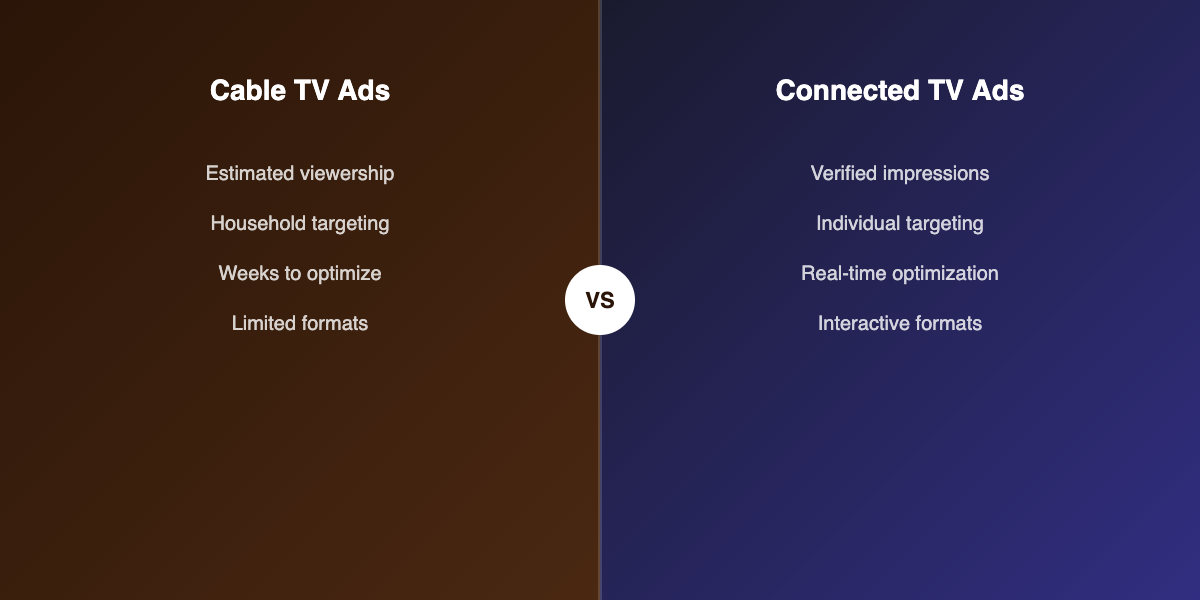 Cable TV Ads

Estimated viewership

Household targeting

Weeks to optimize

Limited formats

VS

Connected TV Ads

Verified impressions

Individual targeting

Real-time optimization

Interactive formats